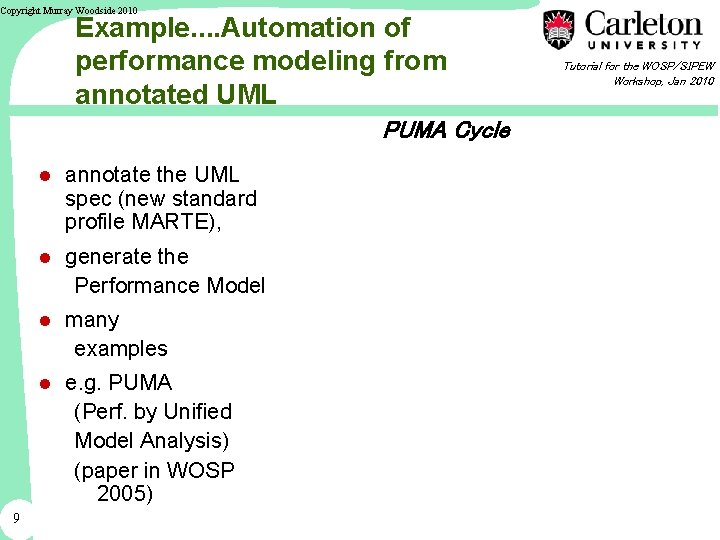 Copyright Murray Woodside 2010

Example....Automation of performance modeling from annotated UML

Carleton UNIVERSITY

Tutorial for the WOSP/SIPEW Workshop, Jan 2010

PUMA Cycle

- annotate the UML spec (new standard profile MARTE),
- generate the Performance Model
- many examples
- e.g. PUMA (Perf. by Unified Model Analysis) (paper in WOSP 2005)

9